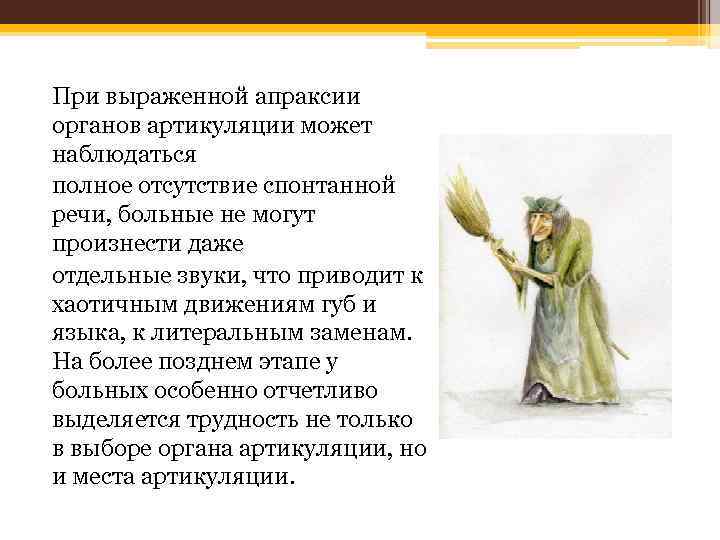 При выраженной апраксии органов артикуляции может наблюдаться
полное отсутствие спонтанной речи, больные не могут произнести даже
отдельные звуки, что приводит к хаотичным движениям губ и языка, к литеральным заменам. На более позднем этапе у больных особенно отчетливо выделяется трудность не только в выборе органа артикуляции, но и места артикуляции.